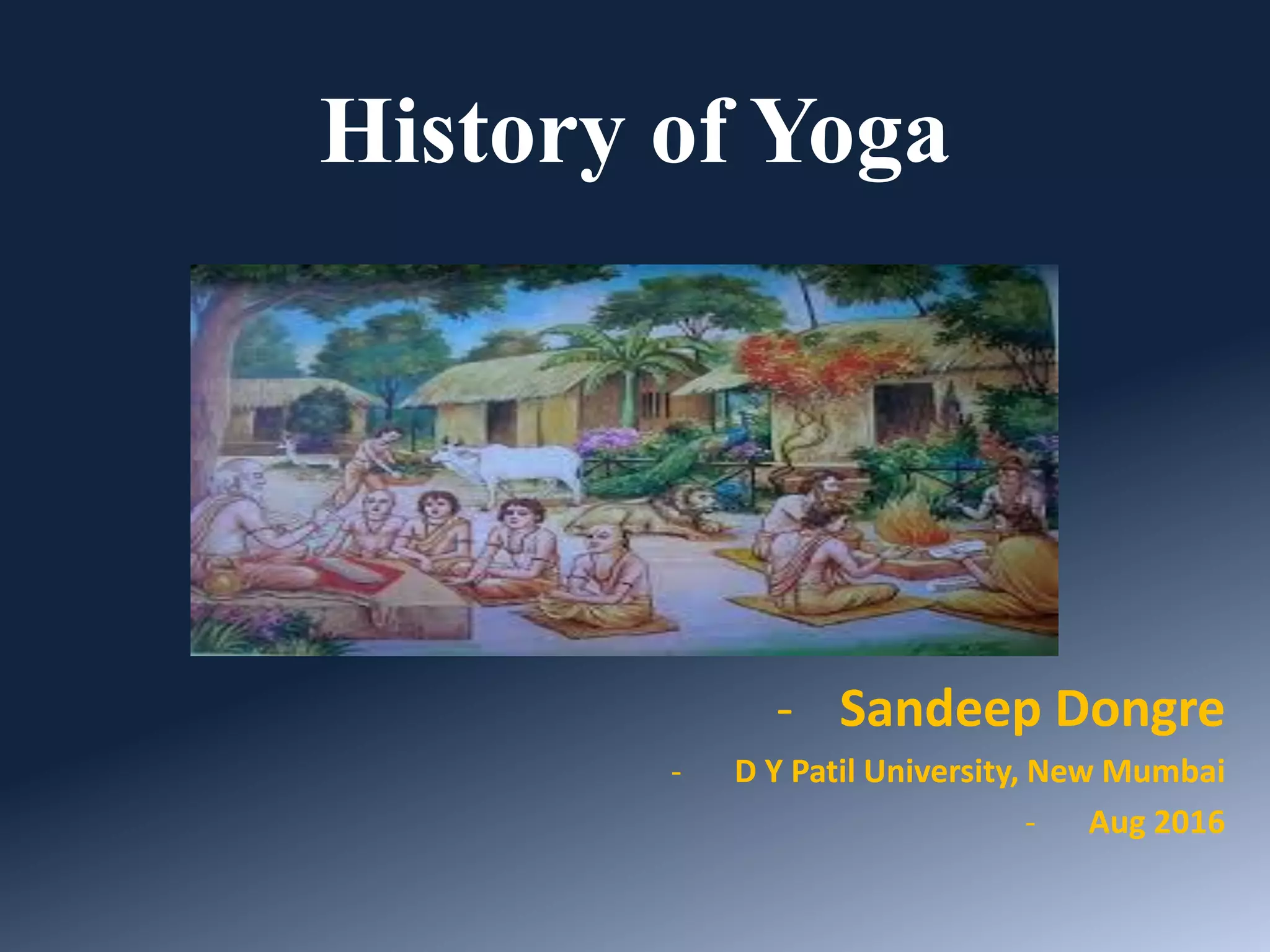 History of Yoga

- Sandeep Dongre

- D Y Patil University, New Mumbai

- Aug 2016